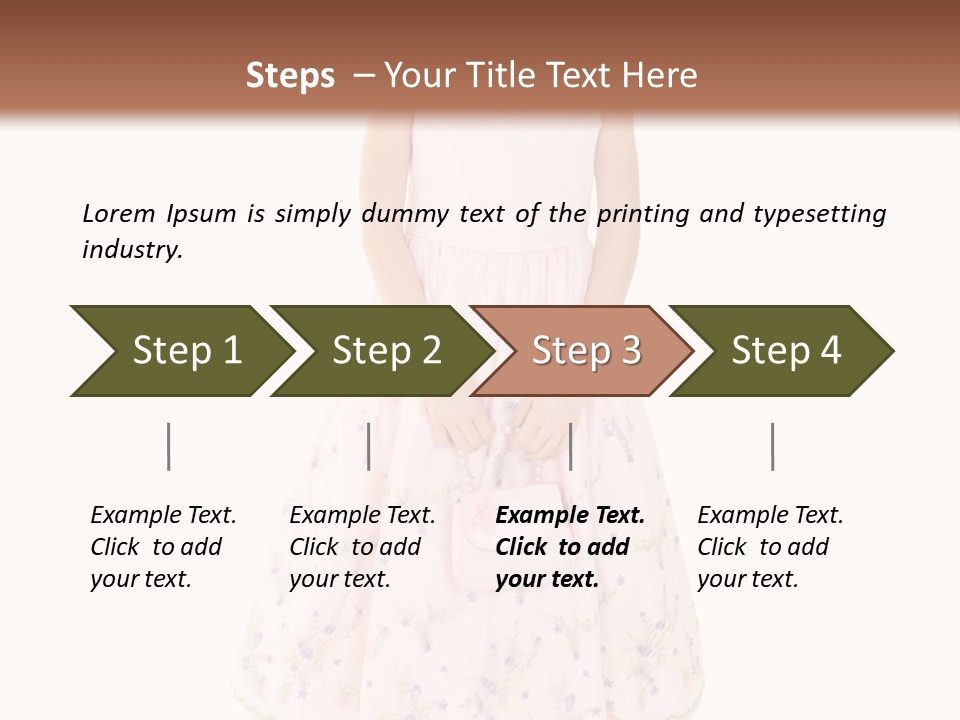 Steps – Your Title Text Here

Lorem Ipsum is simply dummy text of the printing and typesetting industry.

Step 1

Step 2

Step 3

Step 4

Example Text. Click to add your text.

Example Text. Click to add your text.

Example Text. Click to add your text.

Example Text. Click to add your text.